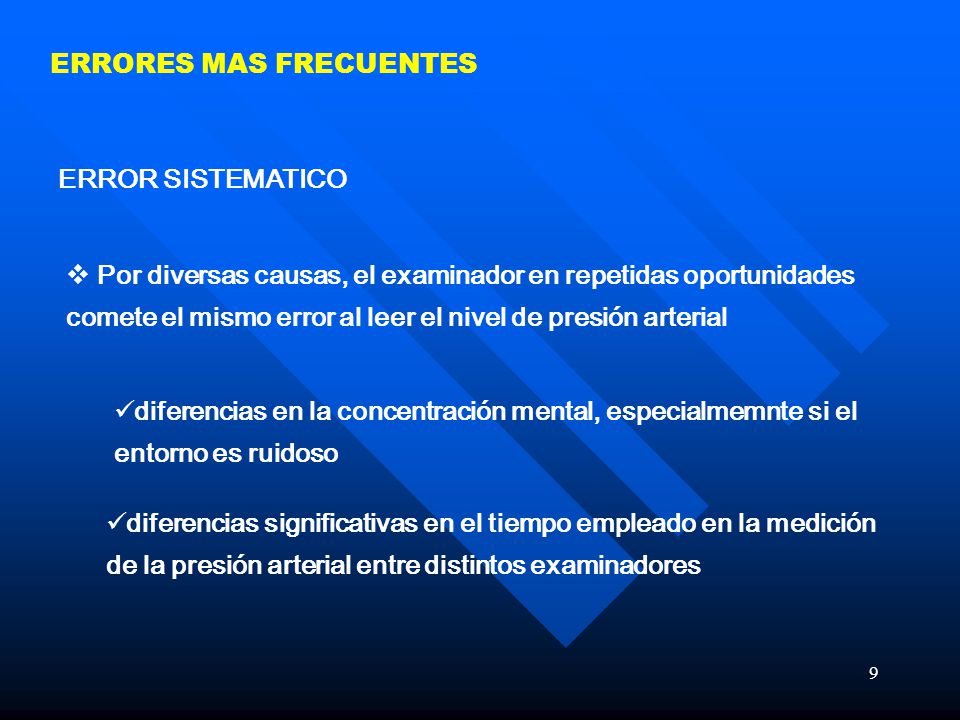 ERRORES MAS FRECUENTES

ERROR SISTEMATICO

❖ Por diversas causas, el examinador en repetidas oportunidades comete el mismo error al leer el nivel de presión arterial

✓diferencias en la concentración mental, especialmemnte si el entorno es ruidoso

✓diferencias significativas en el tiempo empleado en la medición de la presión arterial entre distintos examinadores

9